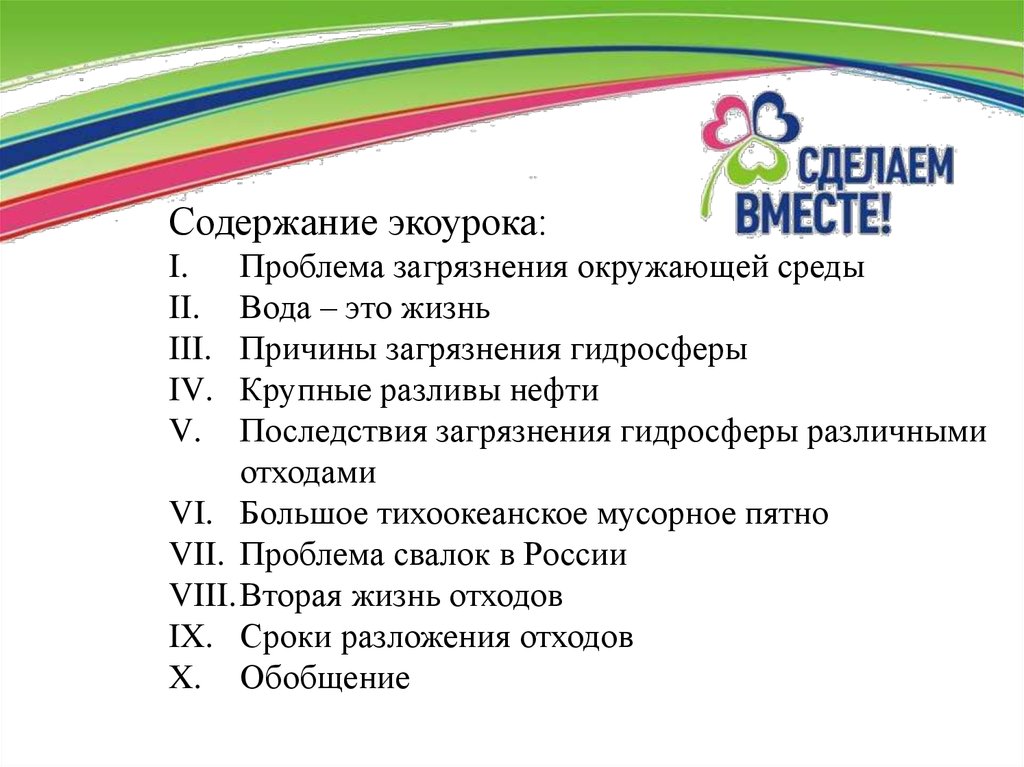 СДЕЛАЕМ ВМЕСТЕ!

Содержание экоурока:
I. Проблема загрязнения окружающей среды
II. Вода – это жизнь
III. Причины загрязнения гидросферы
IV. Крупные разливы нефти
V. Последствия загрязнения гидросферы различными отходами
VI. Большое тихоокеанское мусорное пятно
VII. Проблема свалок в России
VIII. Вторая жизнь отходов
IX. Сроки разложения отходов
X. Обобщение